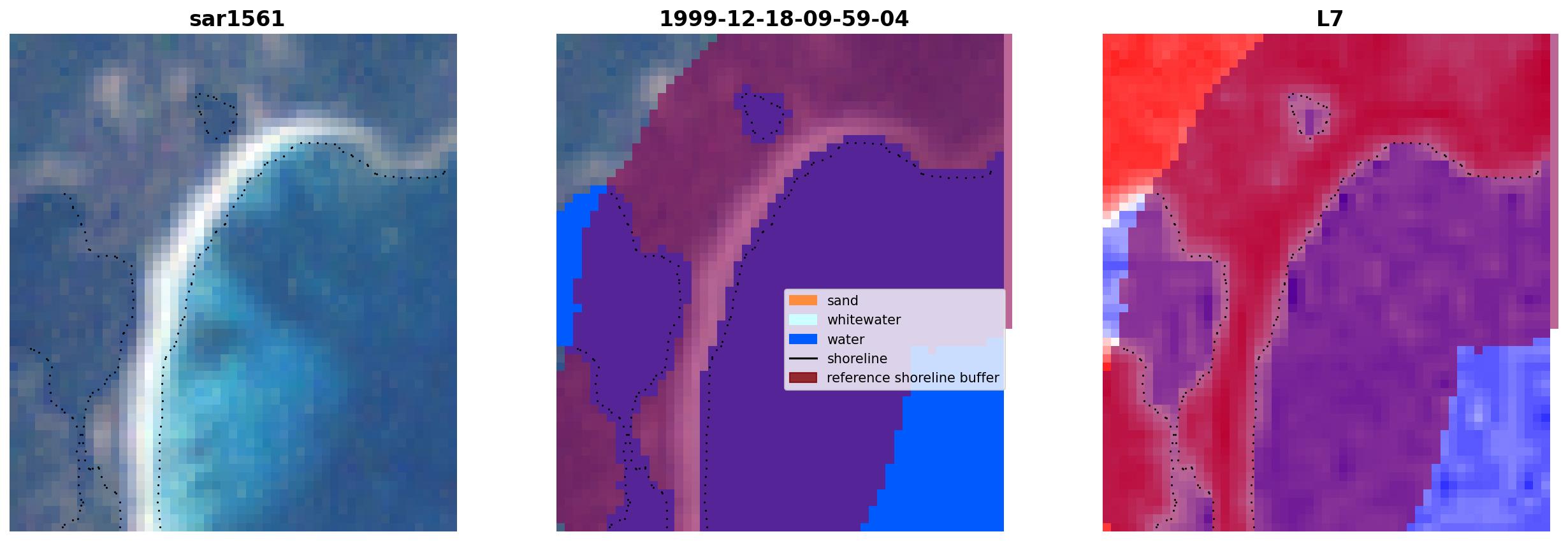 sar1561

1999-12-18-09-59-04

sand
whitewater
water
shoreline
reference shoreline buffer

L7